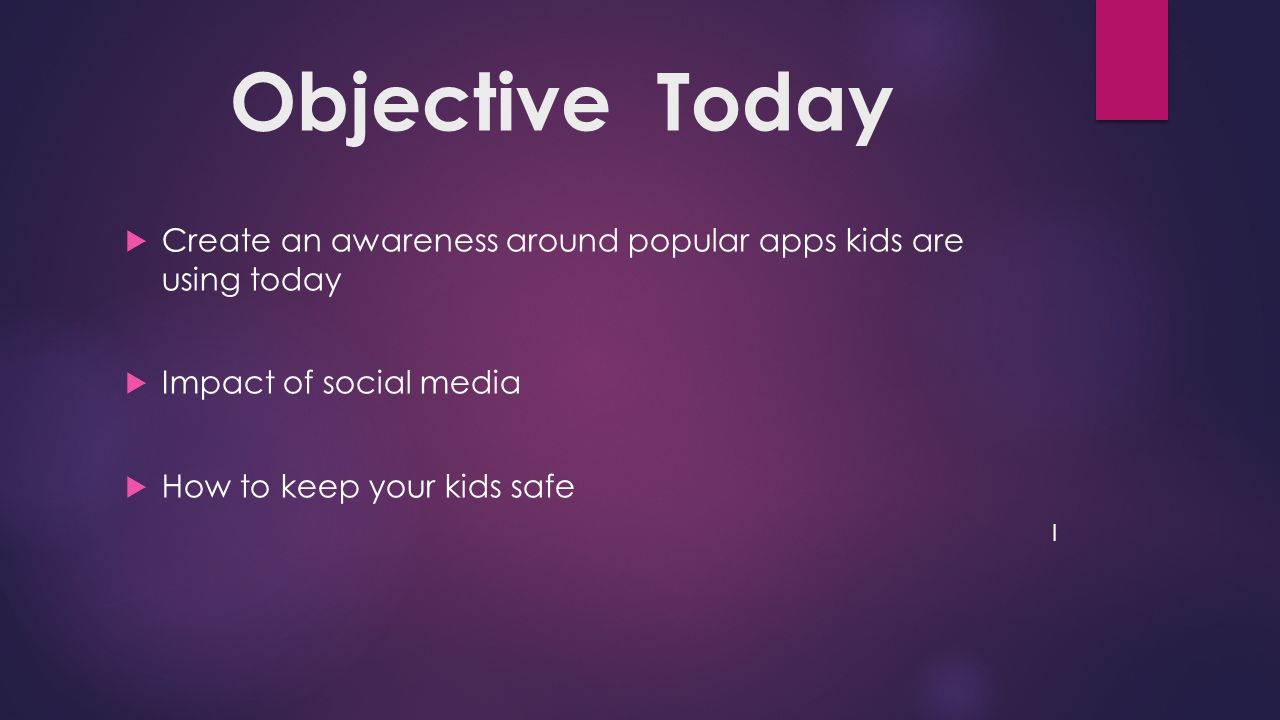 Objective Today

Create an awareness around popular apps kids are using today

Impact of social media

How to keep your kids safe

I